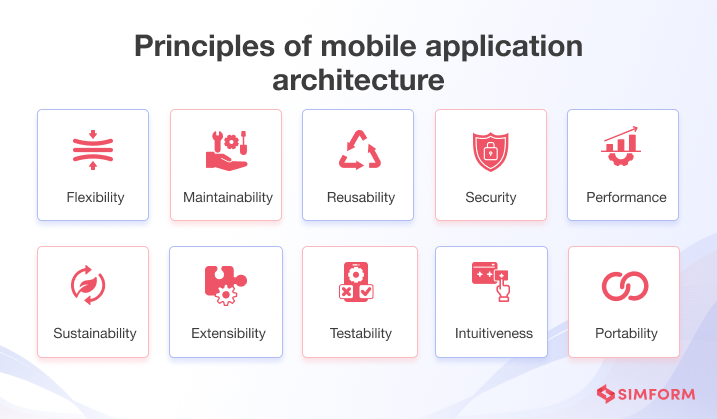 Principles of mobile application architecture

Flexibility

Maintainability

Reusability

Security

Performance

Sustainability

Extensibility

Testability

Intuitiveness

Portability

SIMFORM